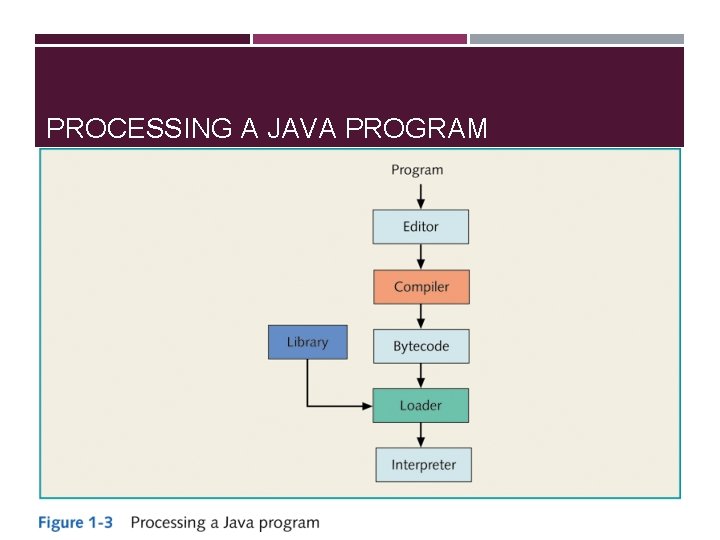 PROCESSING A JAVA PROGRAM

Program

Editor

Compiler

Library

Bytecode

Loader

Interpreter

Figure 1-3 Processing a Java program